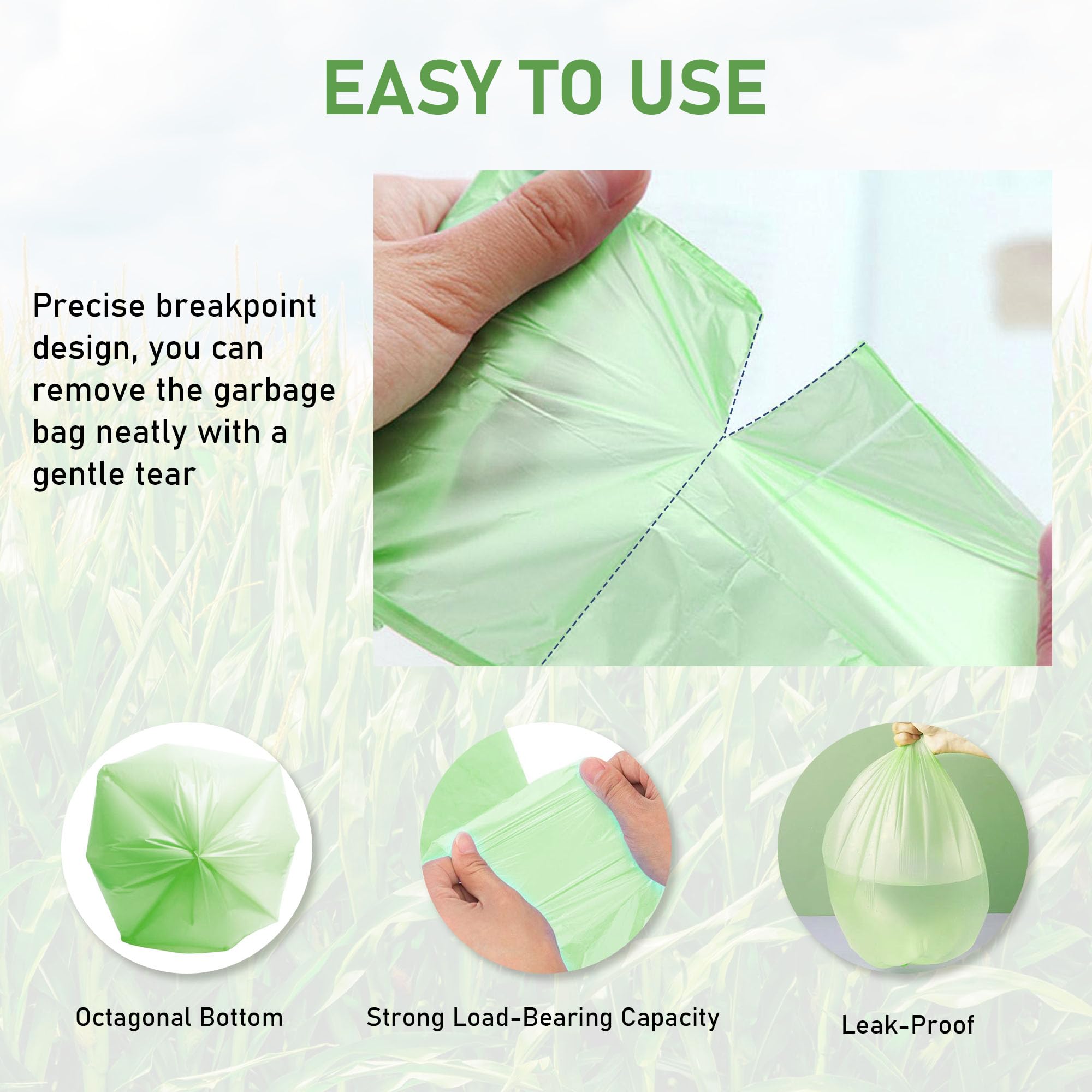 EASY TO USE

Precise breakpoint design, you can remove the garbage bag neatly with a gentle tear

Octagonal Bottom

Strong Load-Bearing Capacity

Leak-Proof